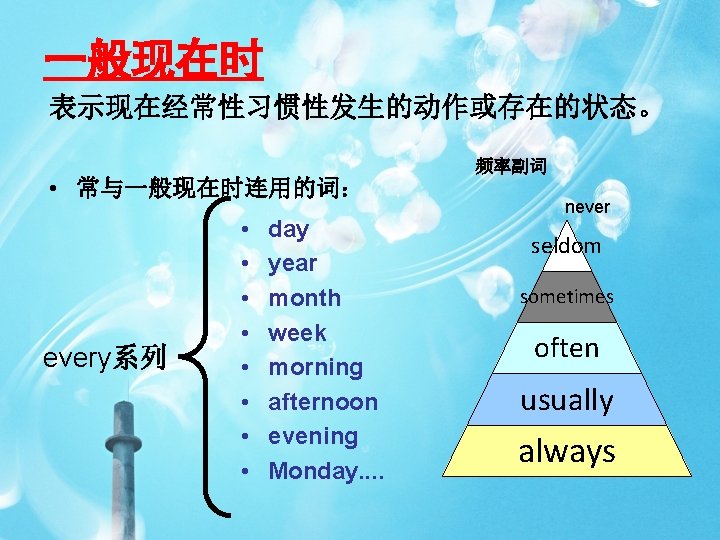 一般现在时

表示现在经常性习惯性发生的动作或存在的状态。

• 常与一般现在时连用的词：

every系列

• day
• year
• month
• week
• morning
• afternoon
• evening
• Monday....

频率副词

never
seldom
sometimes
often
usually
always